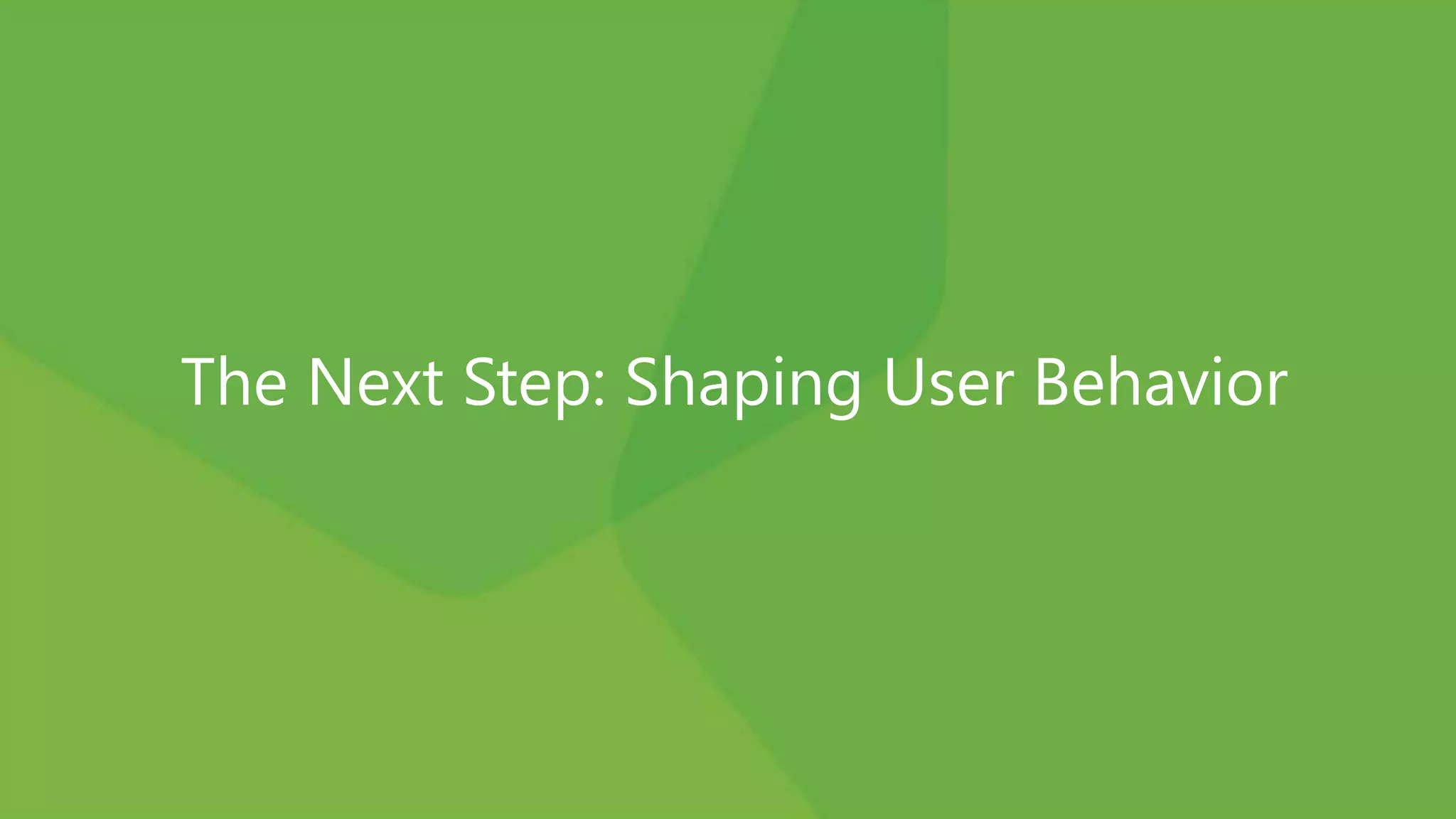 The Next Step: Shaping User Behavior